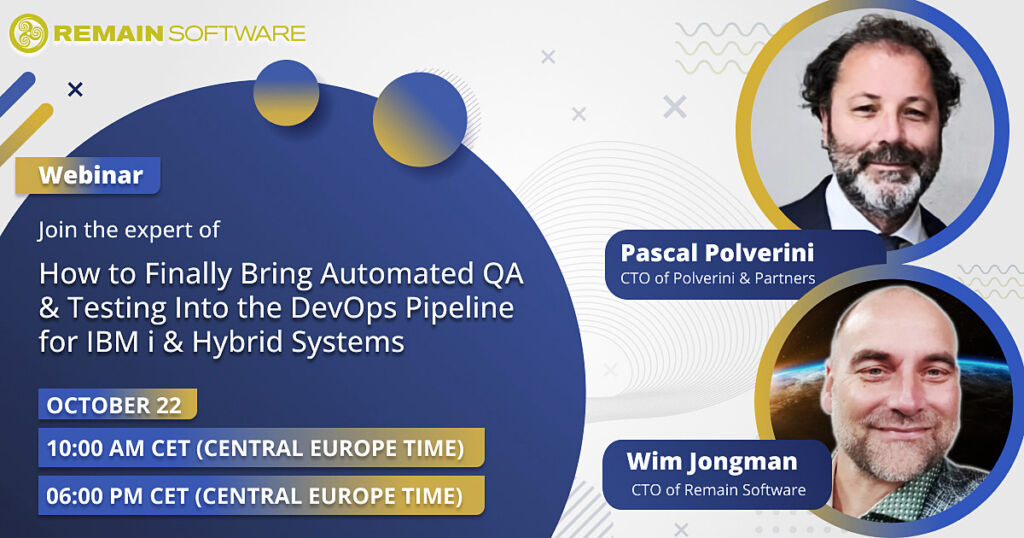 REMAIN SOFTWARE

Webinar

Join the expert of

How to Finally Bring Automated QA & Testing Into the DevOps Pipeline for IBM i & Hybrid Systems

OCTOBER 22

10:00 AM CET (CENTRAL EUROPE TIME)

06:00 PM CET (CENTRAL EUROPE TIME)

Pascal Polverini
CTO of Polverini & Partners

Wim Jongman
CTO of Remain Software